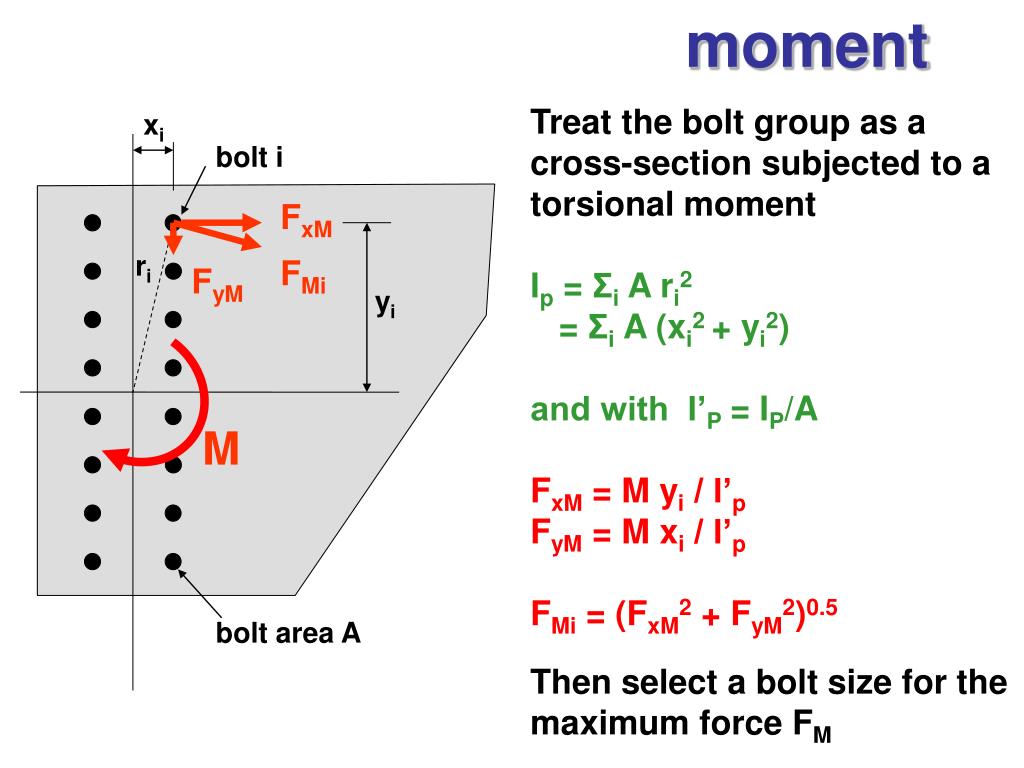 moment

$x_i$

bolt i

$F_{xM}$

$r_i$

$F_{yM}$

$F_{Mi}$

$y_i$

M

bolt area A

Treat the bolt group as a cross-section subjected to a torsional moment

$I_p = \Sigma_i A r_i^2$
$= \Sigma_i A (x_i^2 + y_i^2)$

and with $I'_P = I_P/A$

$F_{xM} = M y_i / I'_p$
$F_{yM} = M x_i / I'_p$

$F_{Mi} = (F_{xM}^2 + F_{yM}^2)^{0.5}$

Then select a bolt size for the maximum force $F_M$